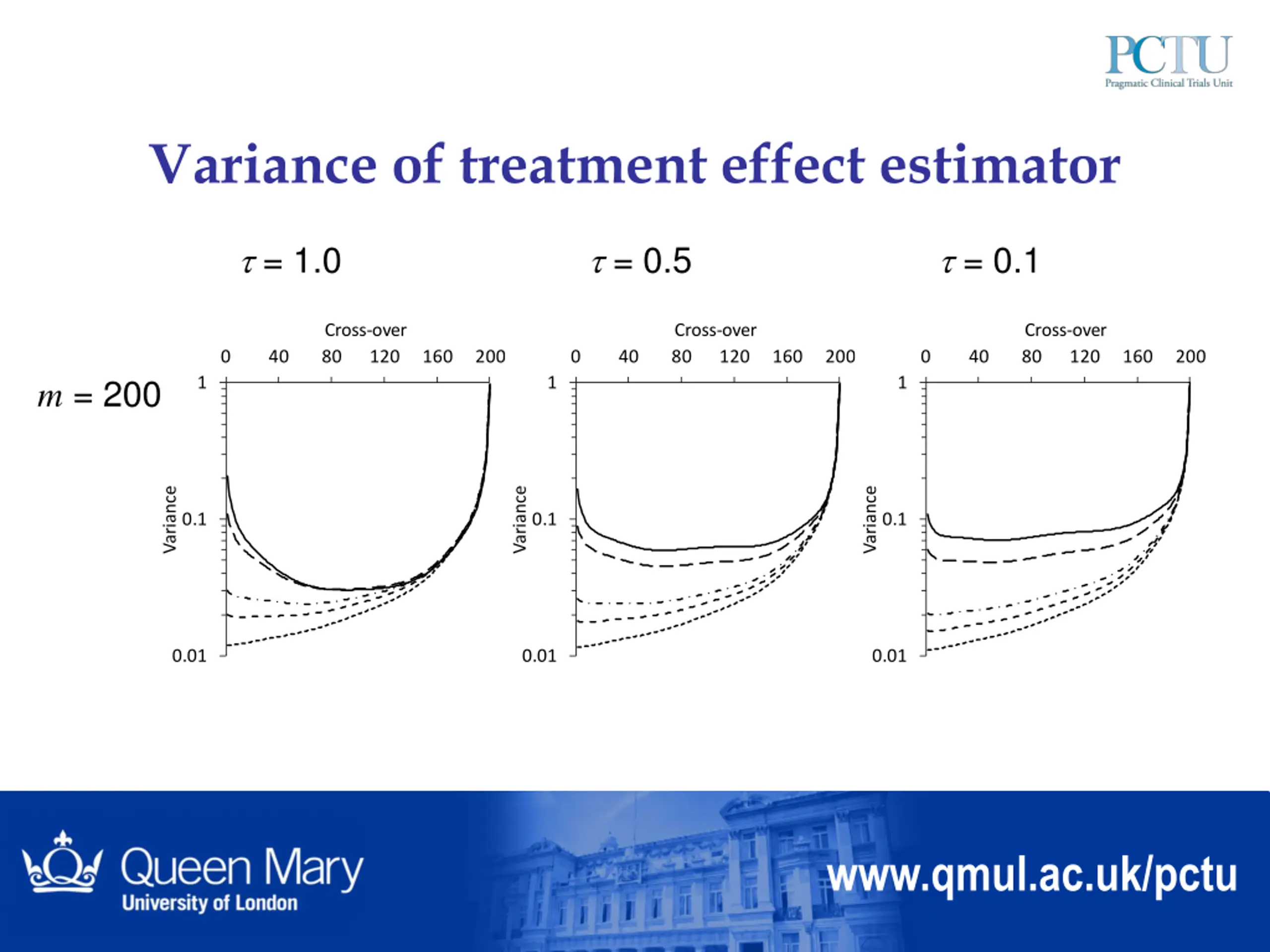 PCTU
Pragmatic Clinical Trials Unit

Variance of treatment effect estimator

$\tau = 1.0$

$\tau = 0.5$

$\tau = 0.1$

$m = 200$

Cross-over
0 40 80 120 160 200
1
0.1
0.01
Variance

Cross-over
0 40 80 120 160 200
1
0.1
0.01
Variance

Cross-over
0 40 80 120 160 200
1
0.1
0.01
Variance

Queen Mary
University of London

www.qmul.ac.uk/pctu